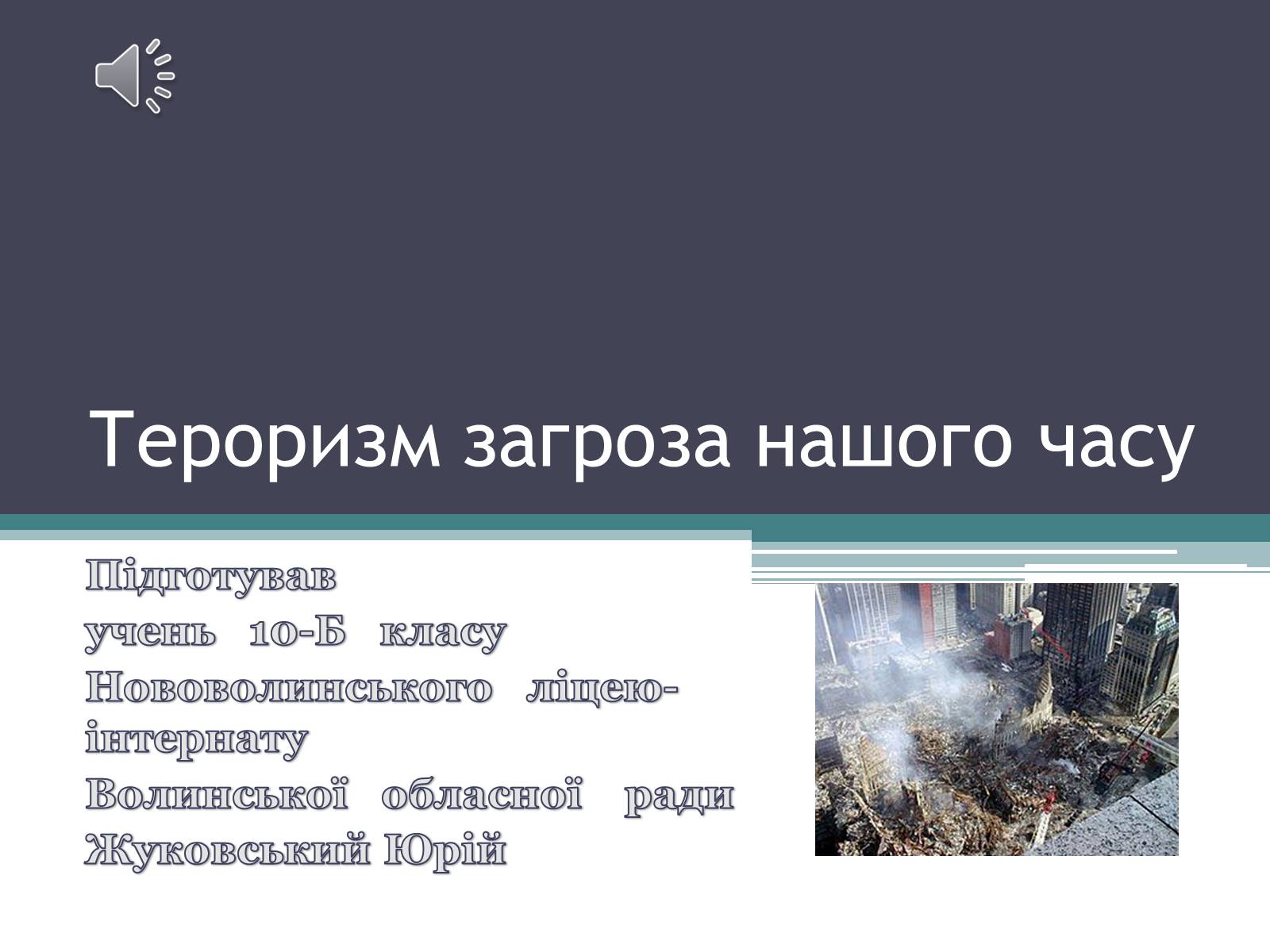 Тероризм загроза нашого часу

Підготував
учень 10-Б класу
Нововолинського ліцею-інтернату
Волинської обласної ради
Жуковський Юрій